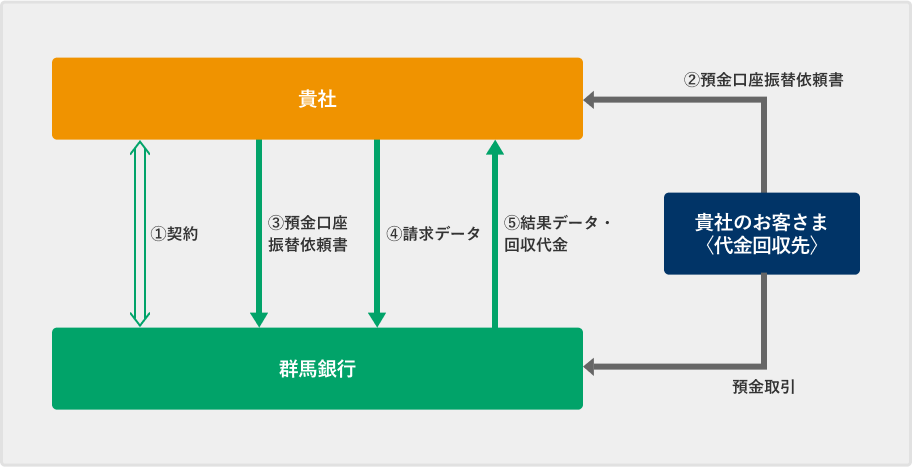 貴社

②預金口座振替依頼書

①契約

③預金口座振替依頼書

④請求データ

⑤結果データ・回収代金

貴社のお客さま〈代金回収先〉

群馬銀行

預金取引